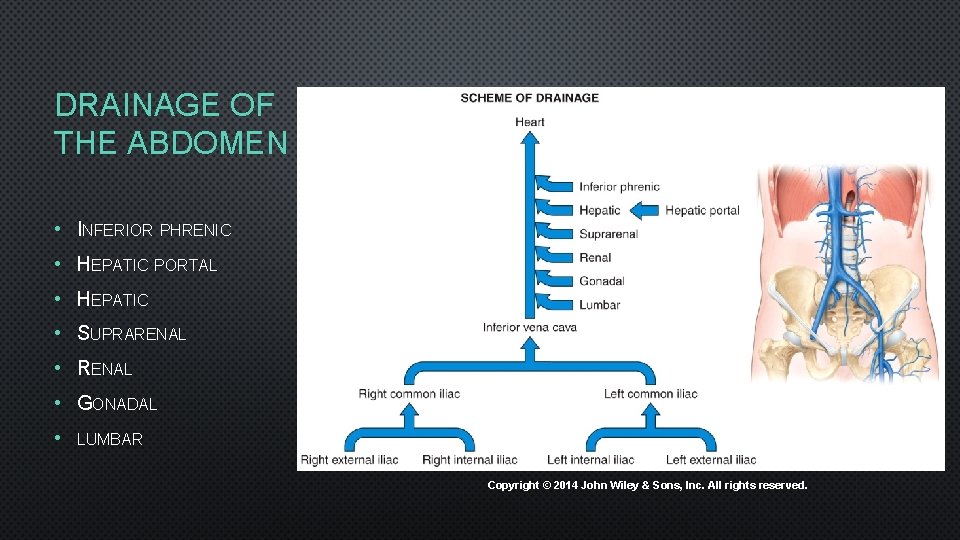 DRAINAGE OF THE ABDOMEN

• INFERIOR PHRENIC
• HEPATIC PORTAL
• HEPATIC
• SUPRARENAL
• RENAL
• GONADAL
• LUMBAR

SCHEME OF DRAINAGE

Heart

Inferior phrenic
Hepatic
Hepatic portal
Suprarenal
Renal
Gonadal
Lumbar

Inferior vena cava

Right common iliac
Left common iliac

Right external iliac
Right internal iliac
Left internal iliac
Left external iliac

Copyright © 2014 John Wiley & Sons, Inc. All rights reserved.